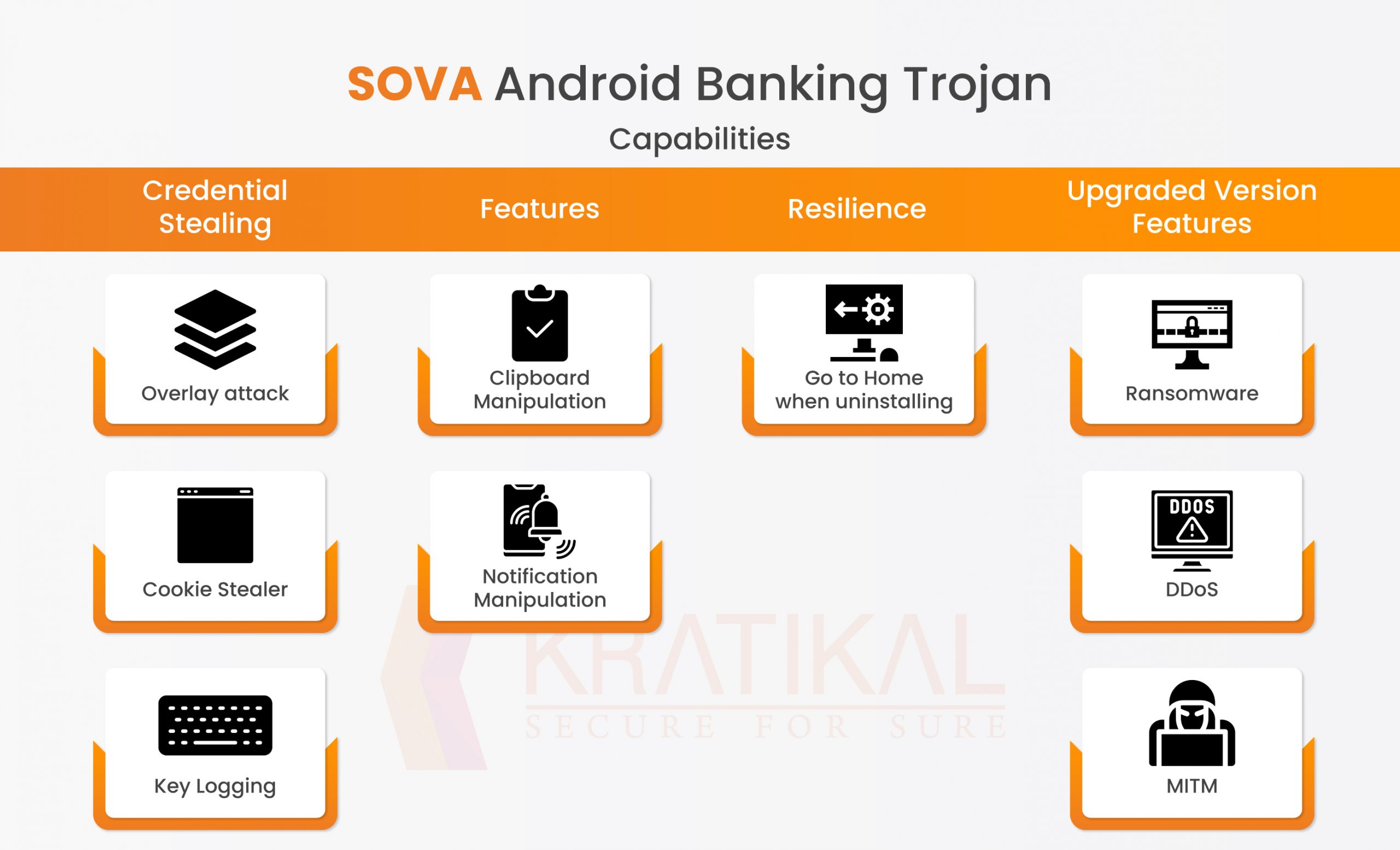 SOVA Android Banking Trojan
Capabilities

Credential Stealing

Overlay attack

Cookie Stealer

Key Logging

Features

Clipboard Manipulation

Notification Manipulation

Resilience

Go to Home when uninstalling

Upgraded Version Features

Ransomware

DDOS

DDoS

MITM

KRATIKAL
SECURE FOR SURE